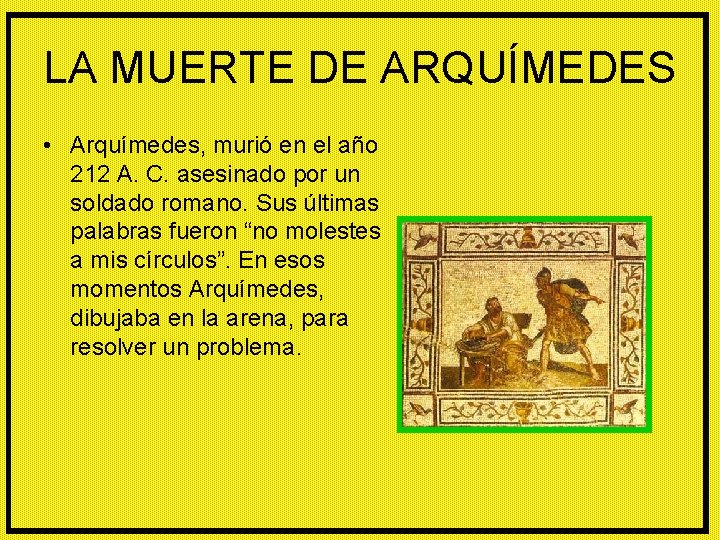 LA MUERTE DE ARQUÍMEDES

• Arquímedes, murió en el año 212 A. C. asesinado por un soldado romano. Sus últimas palabras fueron “no molestes a mis círculos”. En esos momentos Arquímedes, dibujaba en la arena, para resolver un problema.